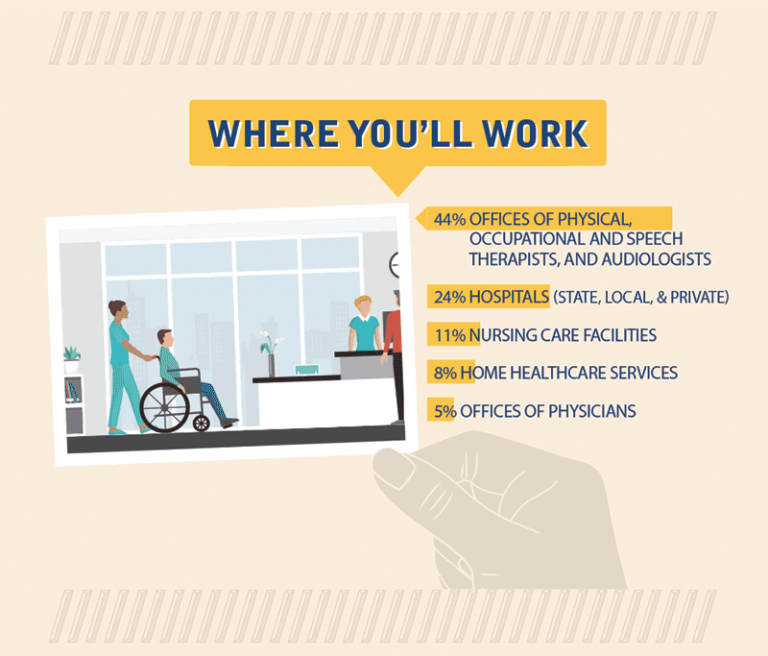 WHERE YOU'LL WORK

44% OFFICES OF PHYSICAL, OCCUPATIONAL AND SPEECH THERAPISTS, AND AUDIOLOGISTS

24% HOSPITALS (STATE, LOCAL, & PRIVATE)

11% NURSING CARE FACILITIES

8% HOME HEALTHCARE SERVICES

5% OFFICES OF PHYSICIANS